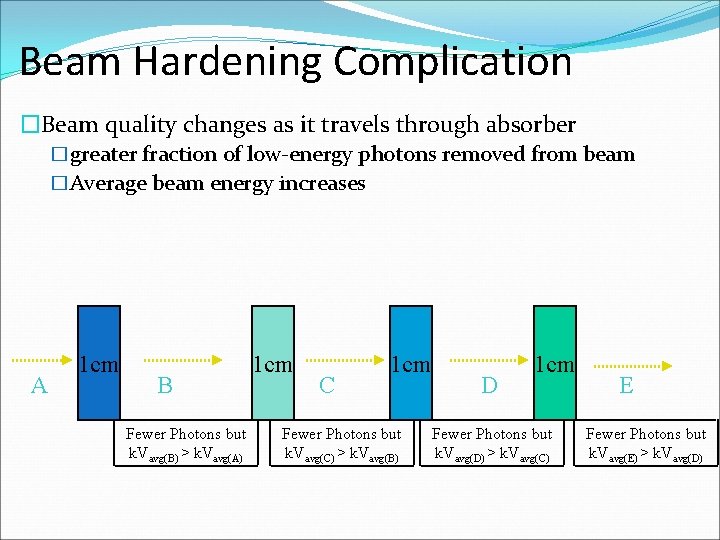 Beam Hardening Complication

□Beam quality changes as it travels through absorber

□greater fraction of low-energy photons removed from beam

□Average beam energy increases

A 1cm B 1cm C 1cm D 1cm E

Fewer Photons but $kV_{avg(B)} > kV_{avg(A)}$

Fewer Photons but $kV_{avg(C)} > kV_{avg(B)}$

Fewer Photons but $kV_{avg(D)} > kV_{avg(C)}$

Fewer Photons but $kV_{avg(E)} > kV_{avg(D)}$